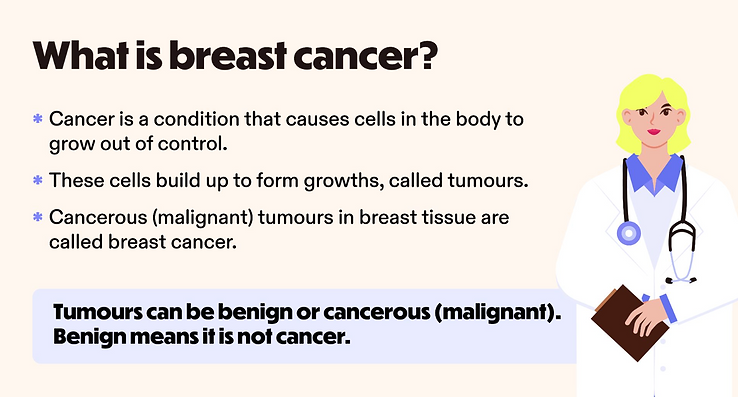 What is breast cancer?

* Cancer is a condition that causes cells in the body to grow out of control.

* These cells build up to form growths, called tumours.

* Cancerous (malignant) tumours in breast tissue are called breast cancer.

Tumours can be benign or cancerous (malignant). Benign means it is not cancer.